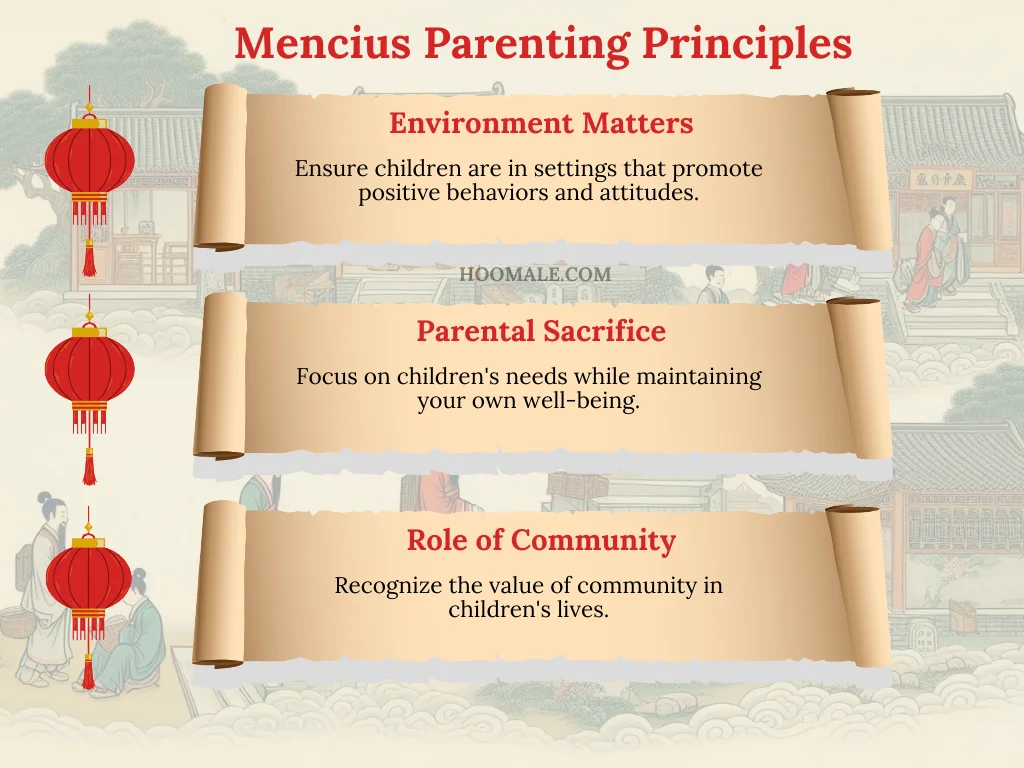 Mencius Parenting Principles

Environment Matters

Ensure children are in settings that promote positive behaviors and attitudes.

HOOMALE.COM

Parental Sacrifice

Focus on children's needs while maintaining your own well-being.

Role of Community

Recognize the value of community in children's lives.